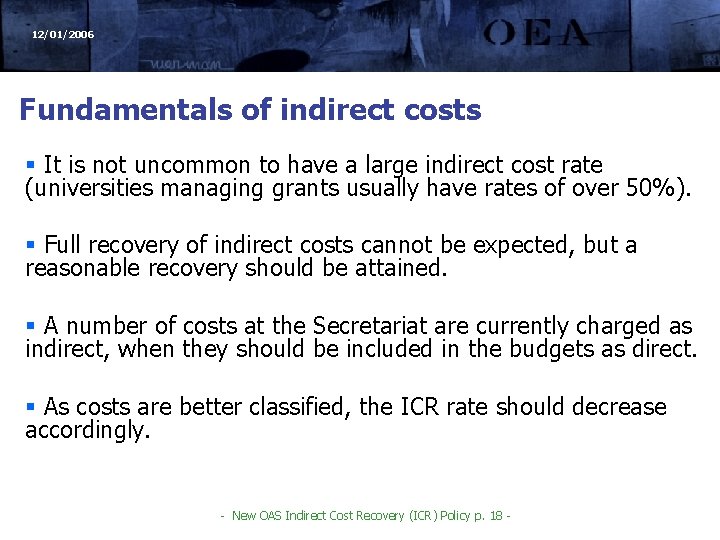 12/01/2006

OEA

Fundamentals of indirect costs

▪ It is not uncommon to have a large indirect cost rate (universities managing grants usually have rates of over 50%).

▪ Full recovery of indirect costs cannot be expected, but a reasonable recovery should be attained.

▪ A number of costs at the Secretariat are currently charged as indirect, when they should be included in the budgets as direct.

▪ As costs are better classified, the ICR rate should decrease accordingly.

- New OAS Indirect Cost Recovery (ICR) Policy p. 18 -